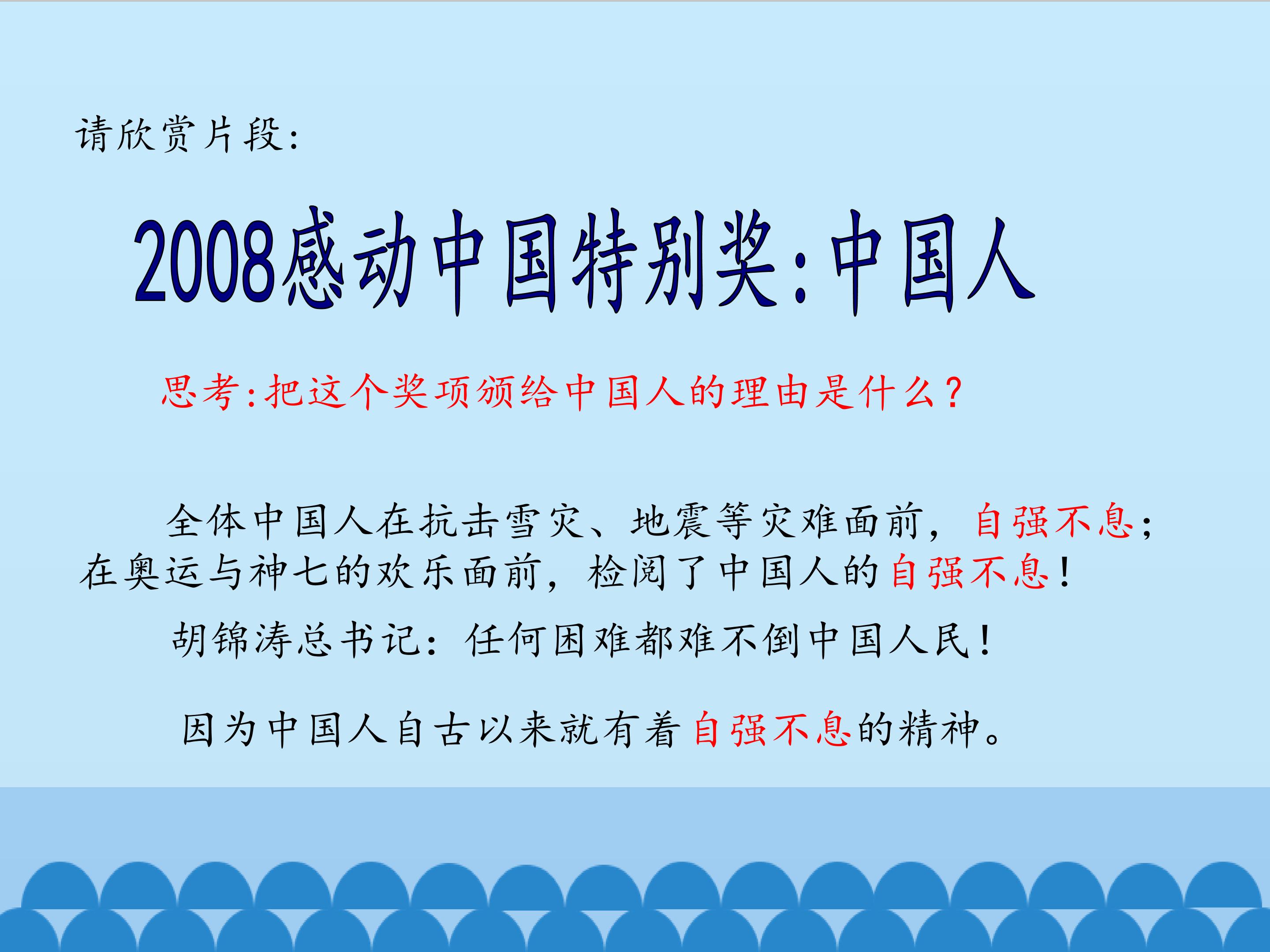 请欣赏片段:

2008感动中国特别奖:中国人

思考:把这个奖项颁给中国人的理由是什么?

全体中国人在抗击雪灾、地震等灾难面前，自强不息；在奥运与神七的欢乐面前，检阅了中国人的自强不息！

胡锦涛总书记：任何困难都难不倒中国人民！

因为中国人自古以来就有着自强不息的精神。